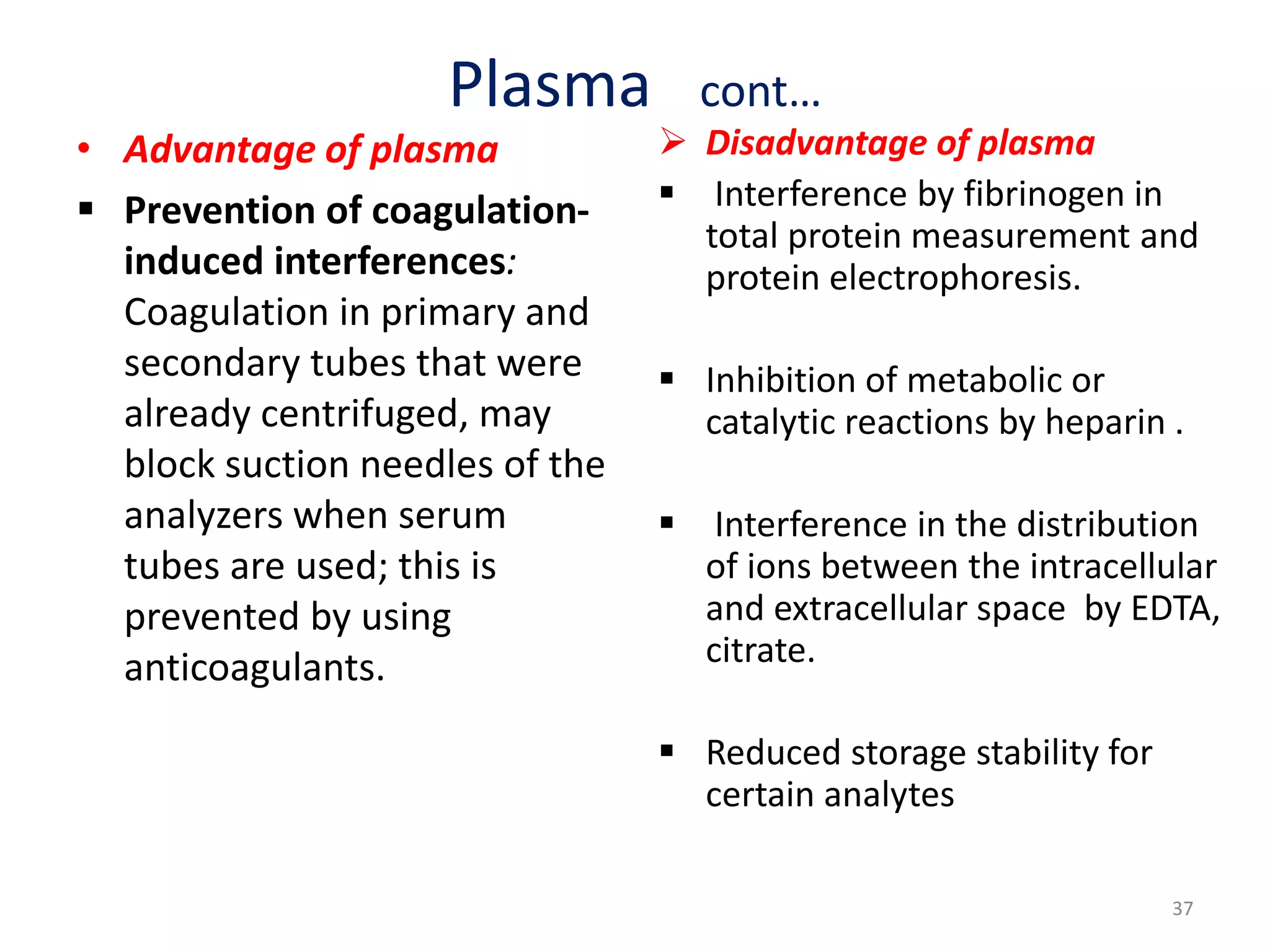 Plasma cont…

• Advantage of plasma

▪ Prevention of coagulation-induced interferences: Coagulation in primary and secondary tubes that were already centrifuged, may block suction needles of the analyzers when serum tubes are used; this is prevented by using anticoagulants.

➢ Disadvantage of plasma

▪ Interference by fibrinogen in total protein measurement and protein electrophoresis.

▪ Inhibition of metabolic or catalytic reactions by heparin .

▪ Interference in the distribution of ions between the intracellular and extracellular space by EDTA, citrate.

▪ Reduced storage stability for certain analytes

37